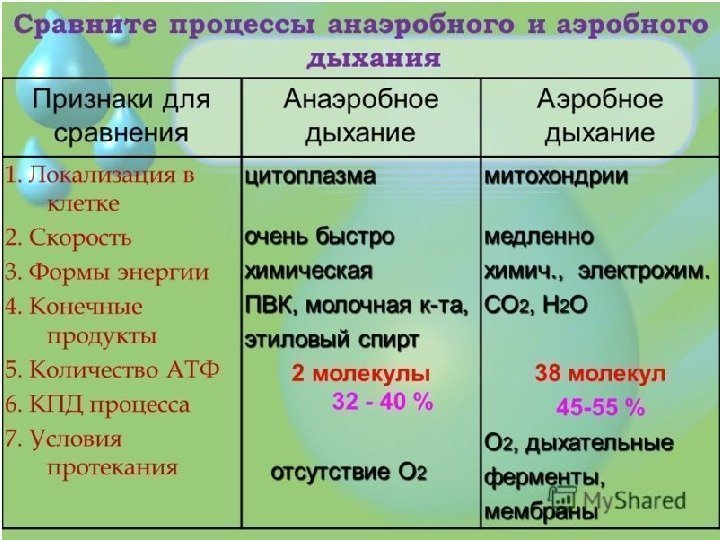 Сравните процессы анаэробного и аэробного дыхания

| Признаки для сравнения | Анаэробное дыхание | Аэробное дыхание |
|---|---|---|
| 1. Локализация в клетке | цитоплазма | митохондрии |
| 2. Скорость | очень быстро | медленно |
| 3. Формы энергии | химическая | химич., электрохим. |
| 4. Конечные продукты | ПВК, молочная к-та, этиловый спирт | $CO_2$, $H_2O$ |
| 5. Количество АТФ | 2 молекулы | 38 молекул |
| 6. КПД процесса | 32 - 40 % | 45-55 % |
| 7. Условия протекания | отсутствие $O_2$ | $O_2$, дыхательные ферменты, мембраны |

MyShared